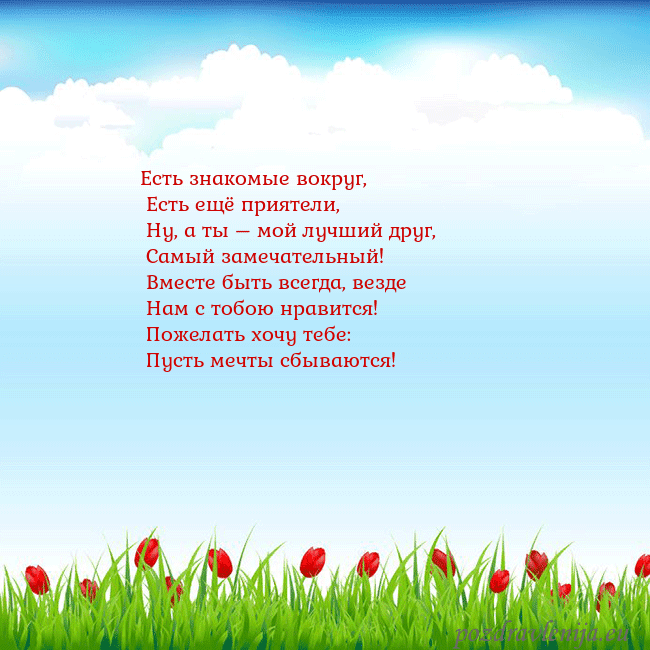 Есть знакомые вокруг,
Есть ещё приятели,
Ну, а ты — мой лучший друг,
Самый замечательный!
Вместе быть всегда, везде
Нам с тобою нравится!
Пожелать хочу тебе:
Пусть мечты сбываются!

pozdravlenija.eu